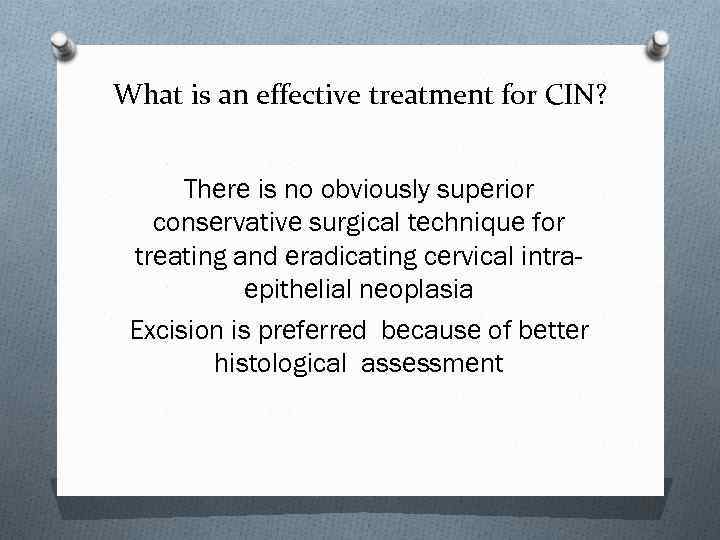 What is an effective treatment for CIN?

There is no obviously superior conservative surgical technique for treating and eradicating cervical intra-epithelial neoplasia

Excision is preferred because of better histological assessment